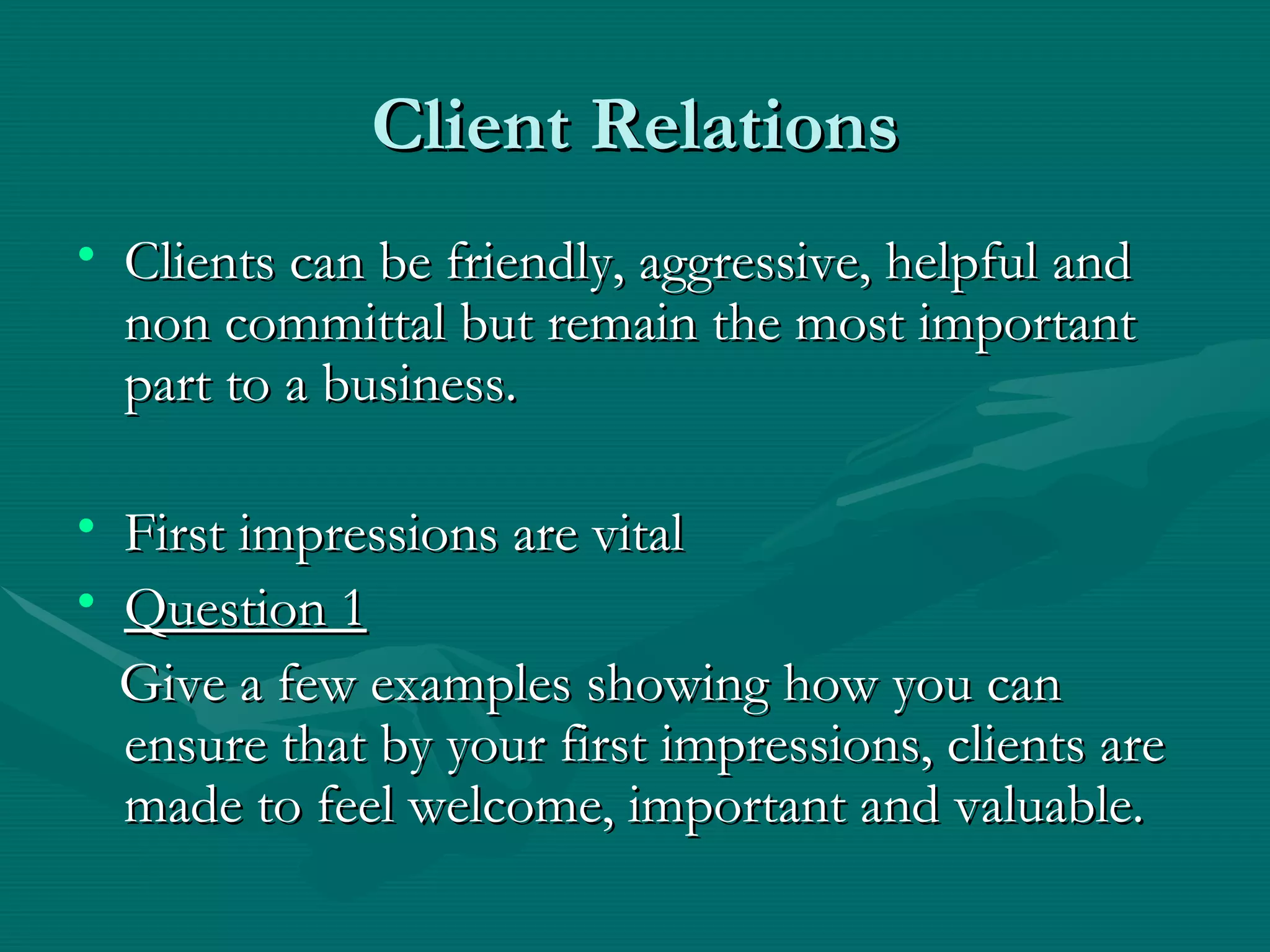 Client Relations

• Clients can be friendly, aggressive, helpful and non committal but remain the most important part to a business.

• First impressions are vital
• Question 1
Give a few examples showing how you can ensure that by your first impressions, clients are made to feel welcome, important and valuable.